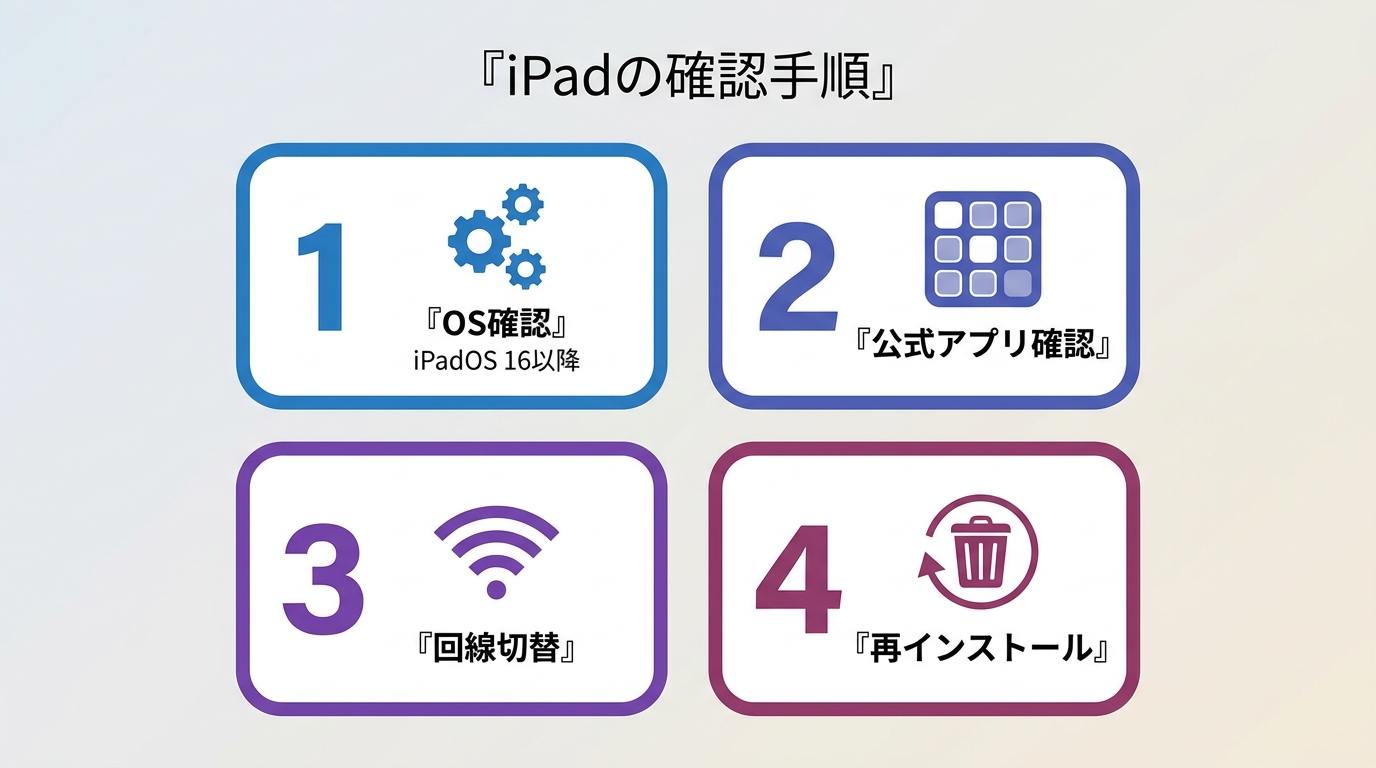 『iPadの確認手順』

1
『OS確認』
iPadOS 16以降

2
『公式アプリ確認』

3
『回線切替』

4
『再インストール』